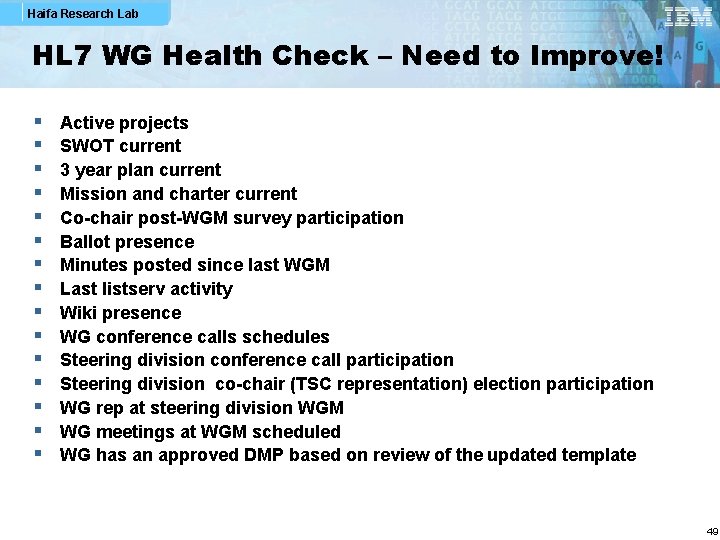 Haifa Research Lab

IBM

HL7 WG Health Check – Need to Improve!

- Active projects
- SWOT current
- 3 year plan current
- Mission and charter current
- Co-chair post-WGM survey participation
- Ballot presence
- Minutes posted since last WGM
- Last listserv activity
- Wiki presence
- WG conference calls schedules
- Steering division conference call participation
- Steering division co-chair (TSC representation) election participation
- WG rep at steering division WGM
- WG meetings at WGM scheduled
- WG has an approved DMP based on review of the updated template

49